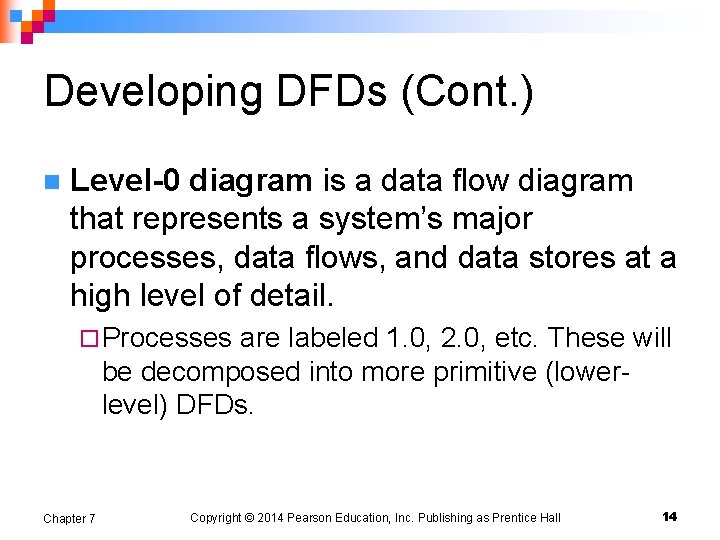 Developing DFDs (Cont.)

Level-0 diagram is a data flow diagram that represents a system's major processes, data flows, and data stores at a high level of detail.

Processes are labeled 1.0, 2.0, etc. These will be decomposed into more primitive (lower-level) DFDs.

Chapter 7

Copyright © 2014 Pearson Education, Inc. Publishing as Prentice Hall

14